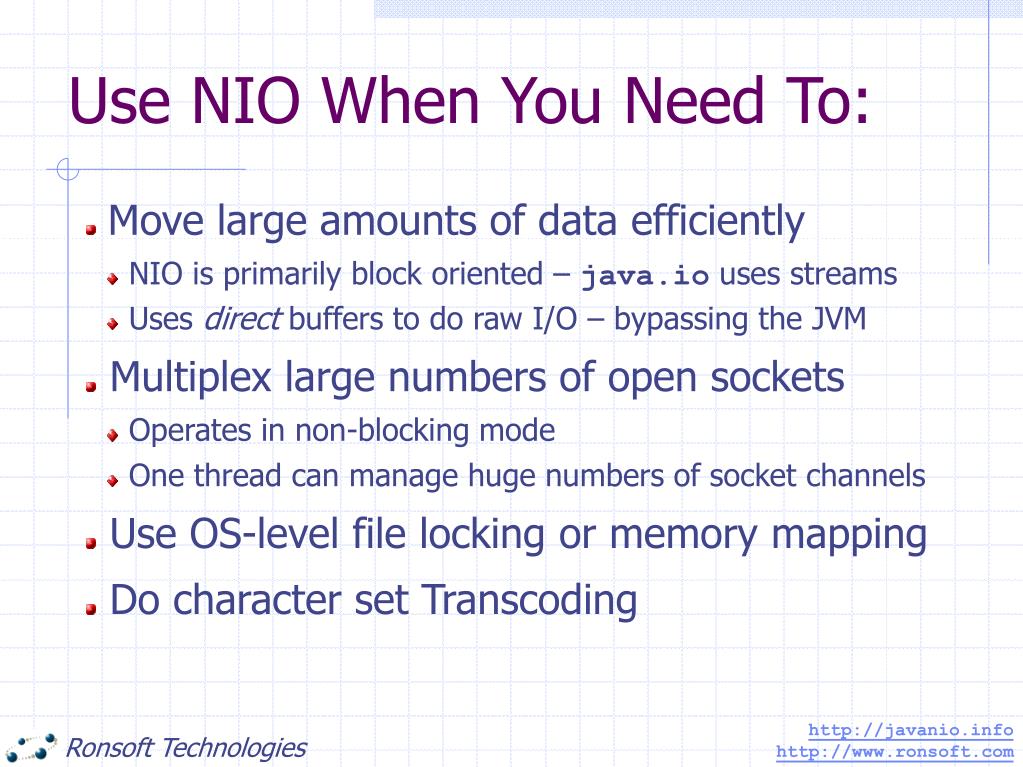 Use NIO When You Need To:

Move large amounts of data efficiently

NIO is primarily block oriented – java.io uses streams

Uses direct buffers to do raw I/O – bypassing the JVM

Multiplex large numbers of open sockets

Operates in non-blocking mode

One thread can manage huge numbers of socket channels

Use OS-level file locking or memory mapping

Do character set Transcoding

Ronsoft Technologies

http://javanio.info
http://www.ronsoft.com